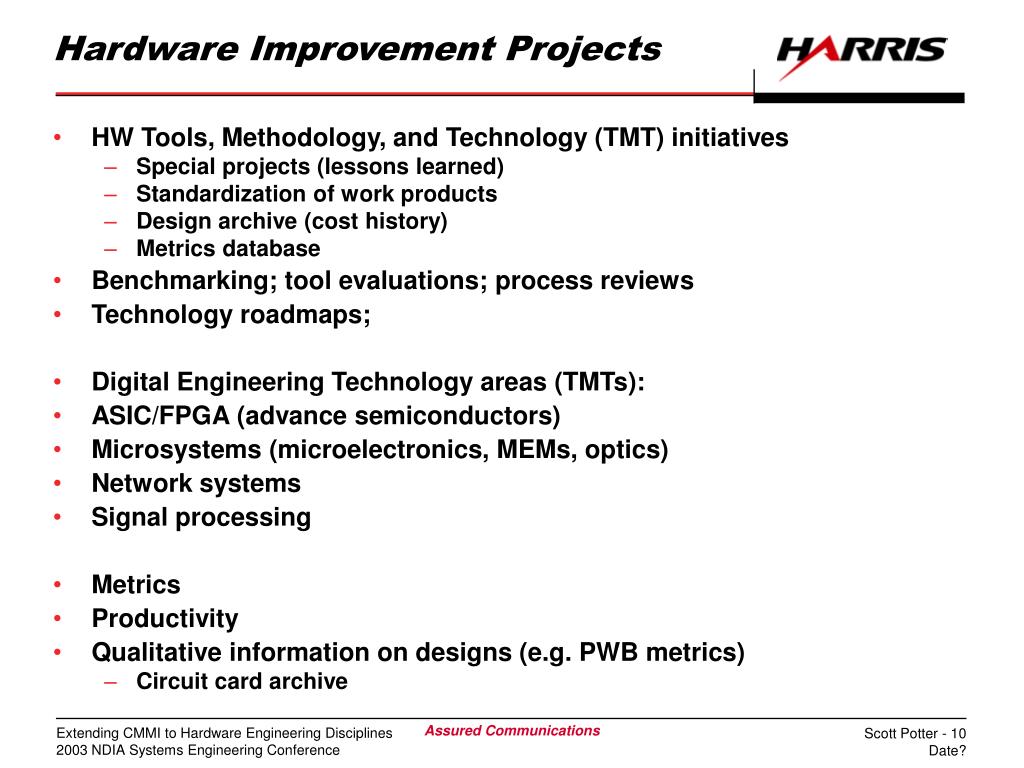 Hardware Improvement Projects

HARRIS

• HW Tools, Methodology, and Technology (TMT) initiatives
  – Special projects (lessons learned)
  – Standardization of work products
  – Design archive (cost history)
  – Metrics database
• Benchmarking; tool evaluations; process reviews
• Technology roadmaps;

• Digital Engineering Technology areas (TMTs):
• ASIC/FPGA (advance semiconductors)
• Microsystems (microelectronics, MEMs, optics)
• Network systems
• Signal processing

• Metrics
• Productivity
• Qualitative information on designs (e.g. PWB metrics)
  – Circuit card archive

Extending CMMI to Hardware Engineering Disciplines
2003 NDIA Systems Engineering Conference

Assured Communications

Scott Potter - 10
Date?